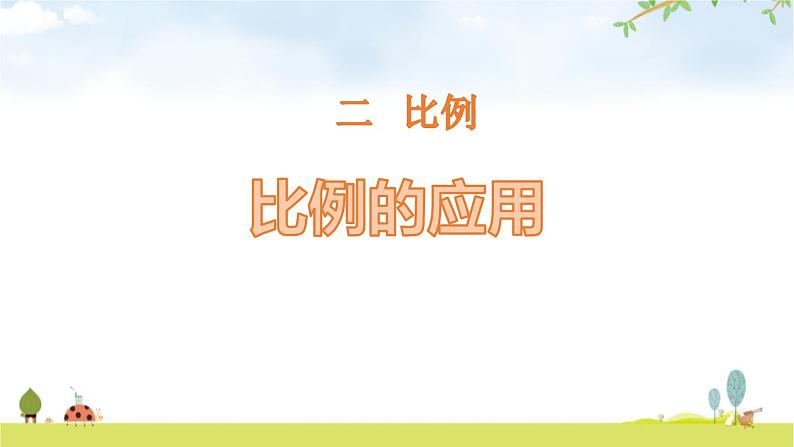 二 比例

比例的应用